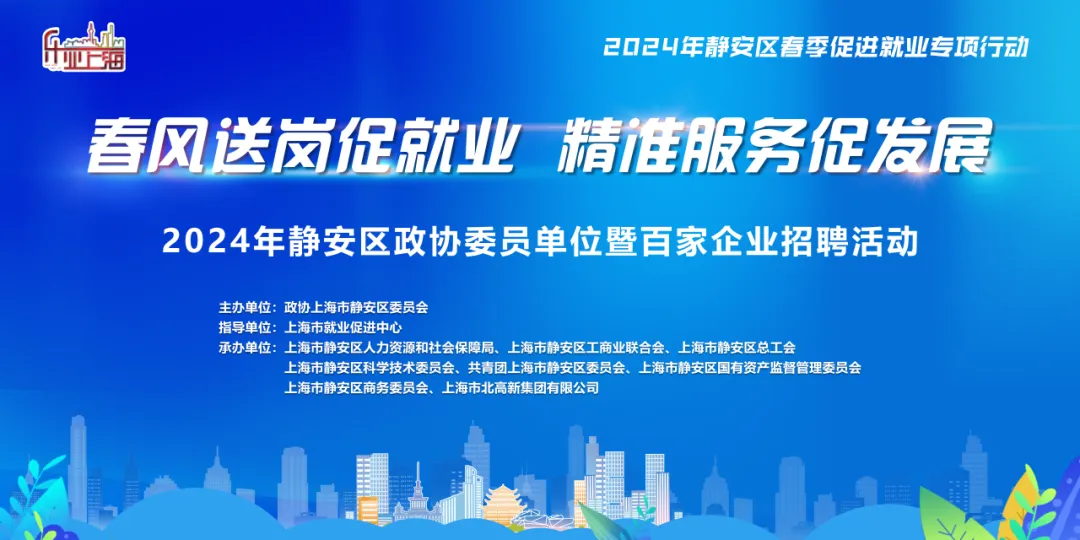 乐业上海

2024年静安区春季促进就业专项行动

春风送岗促就业 精准服务促发展

2024年静安区政协委员单位暨百家企业招聘活动

主办单位：政协上海市静安区委员会
指导单位：上海市就业促进中心
承办单位：上海市静安区人力资源和社会保障局、上海市静安区工商业联合会、上海市静安区总工会
上海市静安区科学技术委员会、共青团上海市静安区委员会、上海市静安区国有资产监督管理委员会
上海市静安区商务委员会、上海市北高新集团有限公司